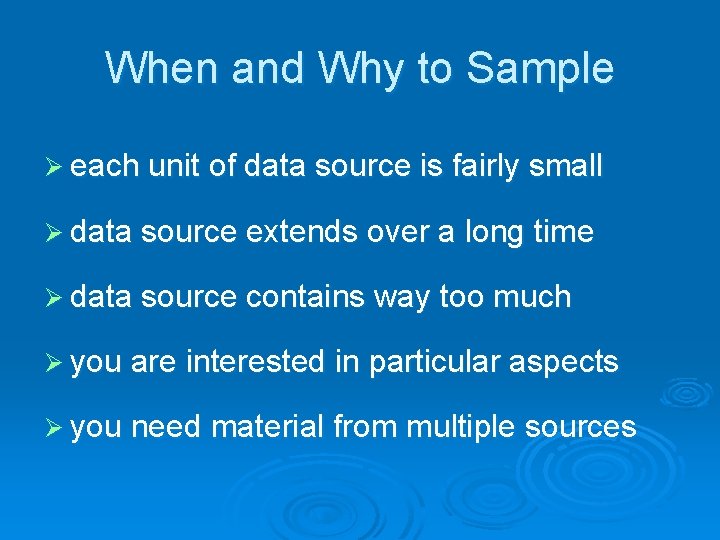 When and Why to Sample

➢ each unit of data source is fairly small

➢ data source extends over a long time

➢ data source contains way too much

➢ you are interested in particular aspects

➢ you need material from multiple sources